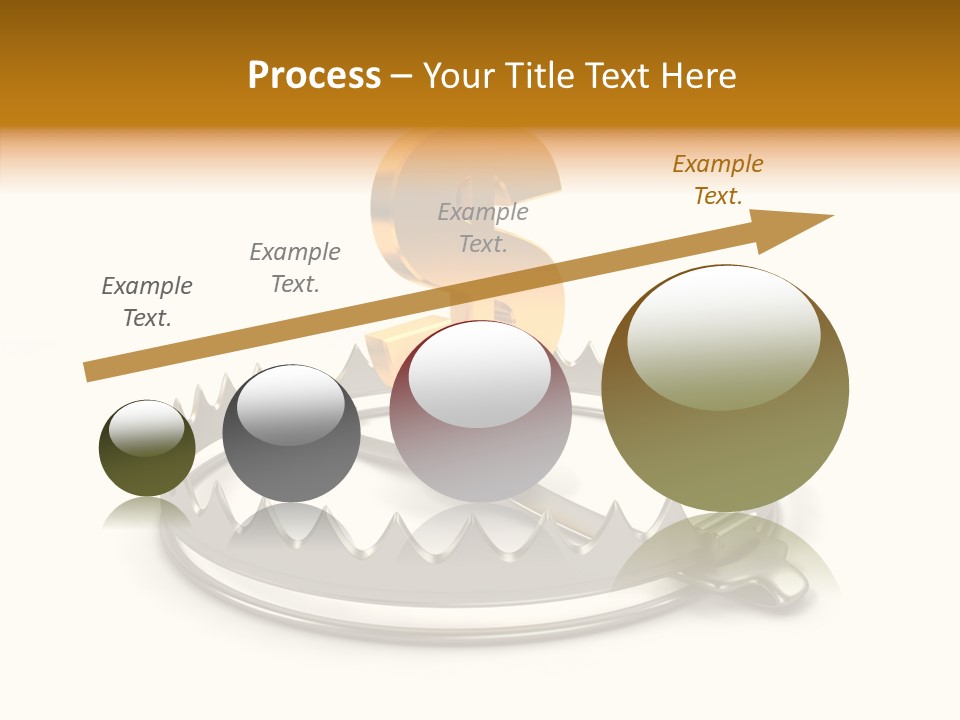 Process – Your Title Text Here

Example Text.

Example Text.

Example Text.

Example Text.